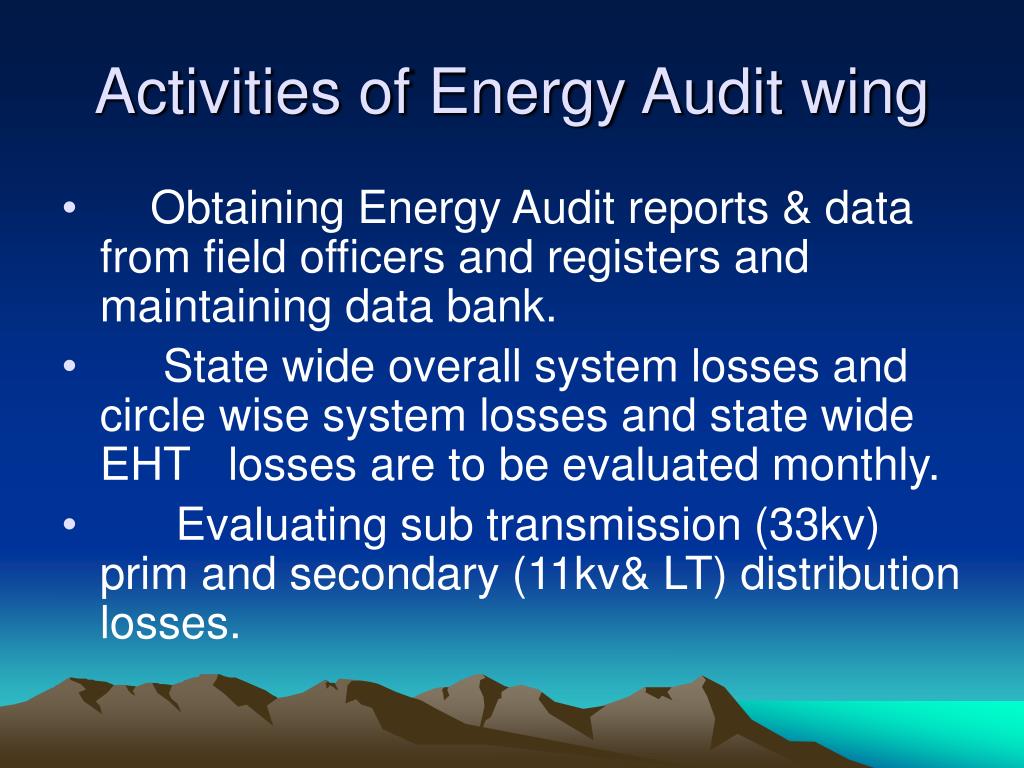 Activities of Energy Audit wing

• Obtaining Energy Audit reports & data from field officers and registers and maintaining data bank.

• State wide overall system losses and circle wise system losses and state wide EHT losses are to be evaluated monthly.

• Evaluating sub transmission (33kv) prim and secondary (11kv& LT) distribution losses.